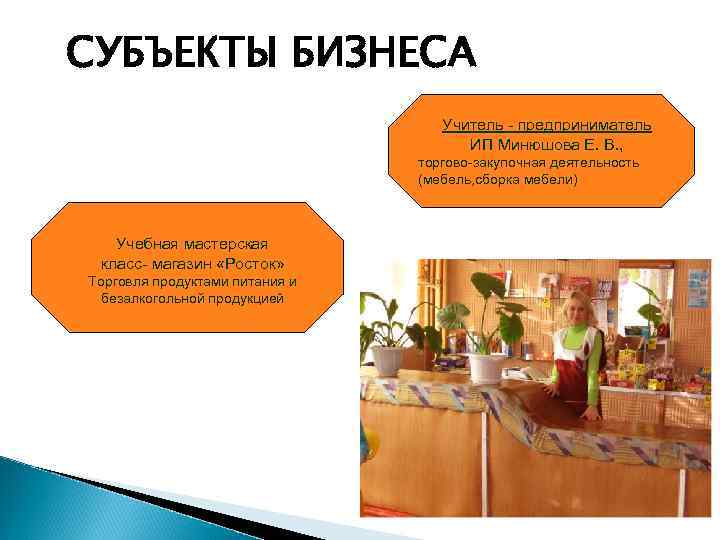 СУБЪЕКТЫ БИЗНЕСА

Учитель - предприниматель
ИП Минюшова Е. В.,
торгово-закупочная деятельность (мебель,сборка мебели)

Учебная мастерская
класс- магазин «Росток»
Торговля продуктами питания и безалкогольной продукцией